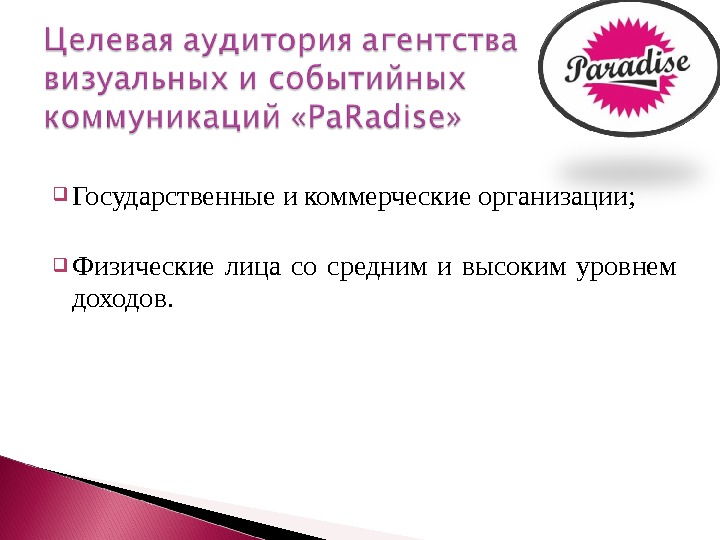 Целевая аудитория агентства визуальных и событийных коммуникаций «PaRadise»

Paradise

Государственные и коммерческие организации;

Физические лица со средним и высоким уровнем доходов.